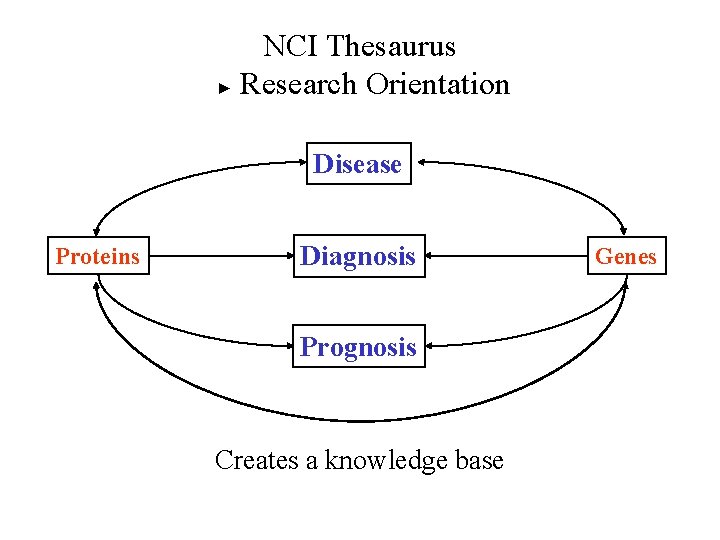 NCI Thesaurus
► Research Orientation

Disease

Proteins

Diagnosis

Genes

Prognosis

Creates a knowledge base